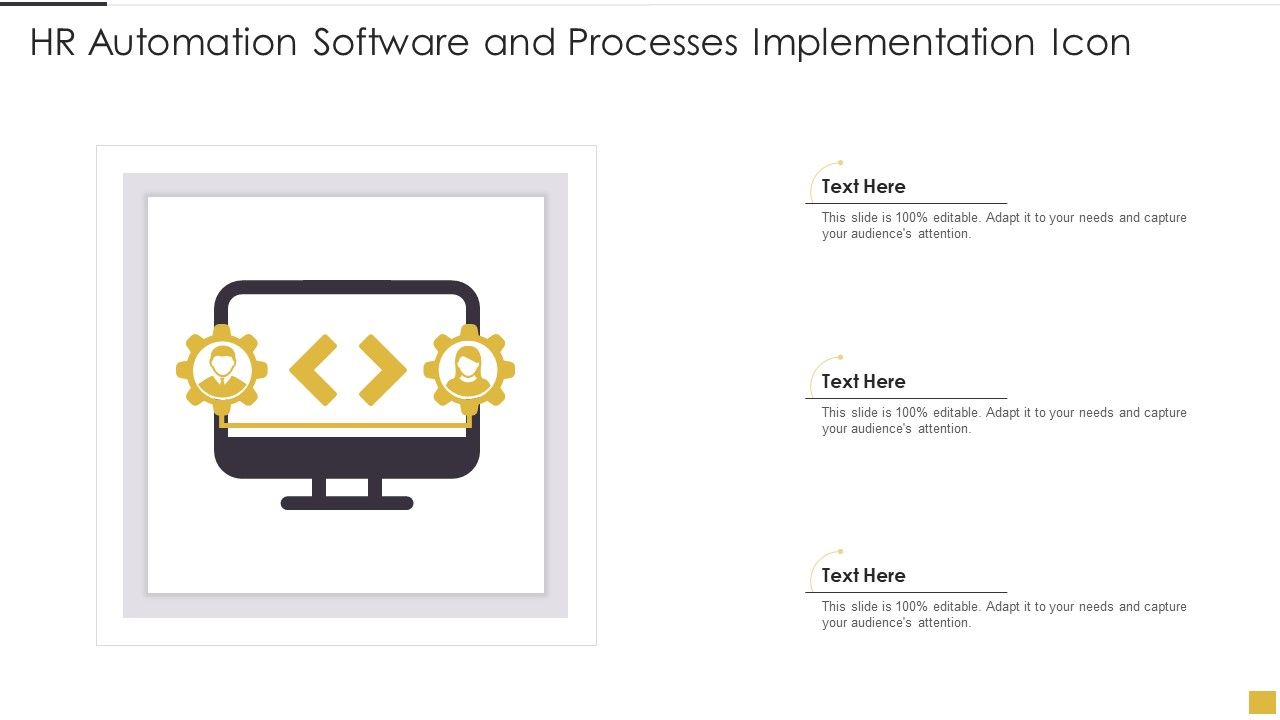 HR Automation Software and Processes Implementation Icon

Text Here

This slide is 100% editable. Adapt it to your needs and capture your audience's attention.

Text Here

This slide is 100% editable. Adapt it to your needs and capture your audience's attention.

Text Here

This slide is 100% editable. Adapt it to your needs and capture your audience's attention.